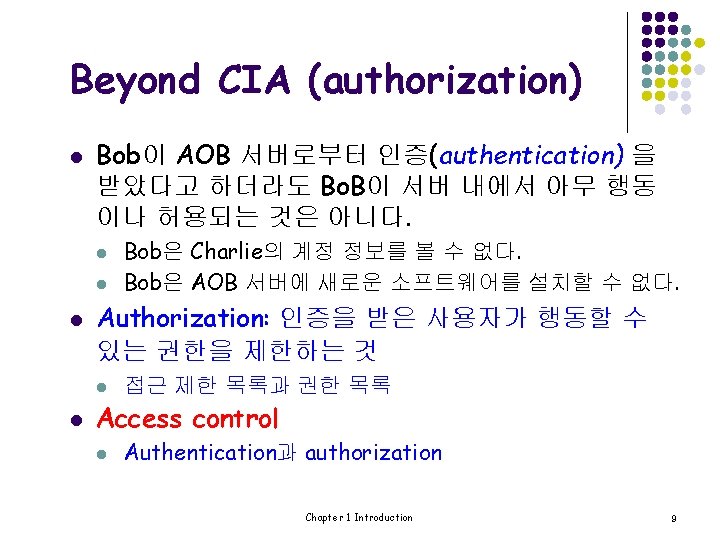 Beyond CIA (authorization)

Bob이 AOB 서버로부터 인증(authentication) 을 받았다고 하더라도 BoB이 서버 내에서 아무 행동이나 허용되는 것은 아니다.

Bob은 Charlie의 계정 정보를 볼 수 없다.

Bob은 AOB 서버에 새로운 소프트웨어를 설치할 수 없다.

Authorization: 인증을 받은 사용자가 행동할 수 있는 권한을 제한하는 것

접근 제한 목록과 권한 목록

Access control

Authentication과 authorization

Chapter 1 Introduction

9